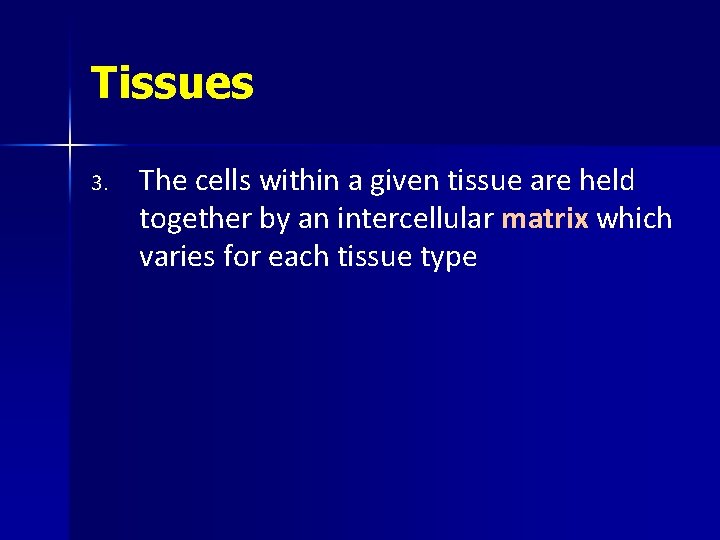 Tissues

3. The cells within a given tissue are held together by an intercellular matrix which varies for each tissue type